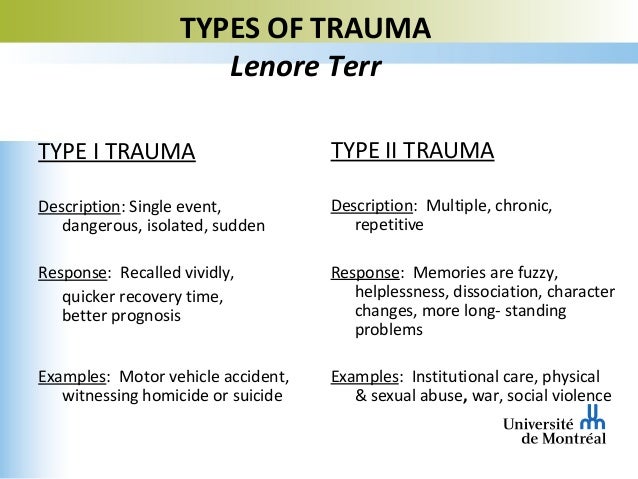 TYPES OF TRAUMA
Lenore Terr

TYPE I TRAUMA

Description: Single event, dangerous, isolated, sudden

Response: Recalled vividly, quicker recovery time, better prognosis

Examples: Motor vehicle accident, witnessing homicide or suicide

TYPE II TRAUMA

Description: Multiple, chronic, repetitive

Response: Memories are fuzzy, helplessness, dissociation, character changes, more long- standing problems

Examples: Institutional care, physical & sexual abuse, war, social violence

Université de Montréal